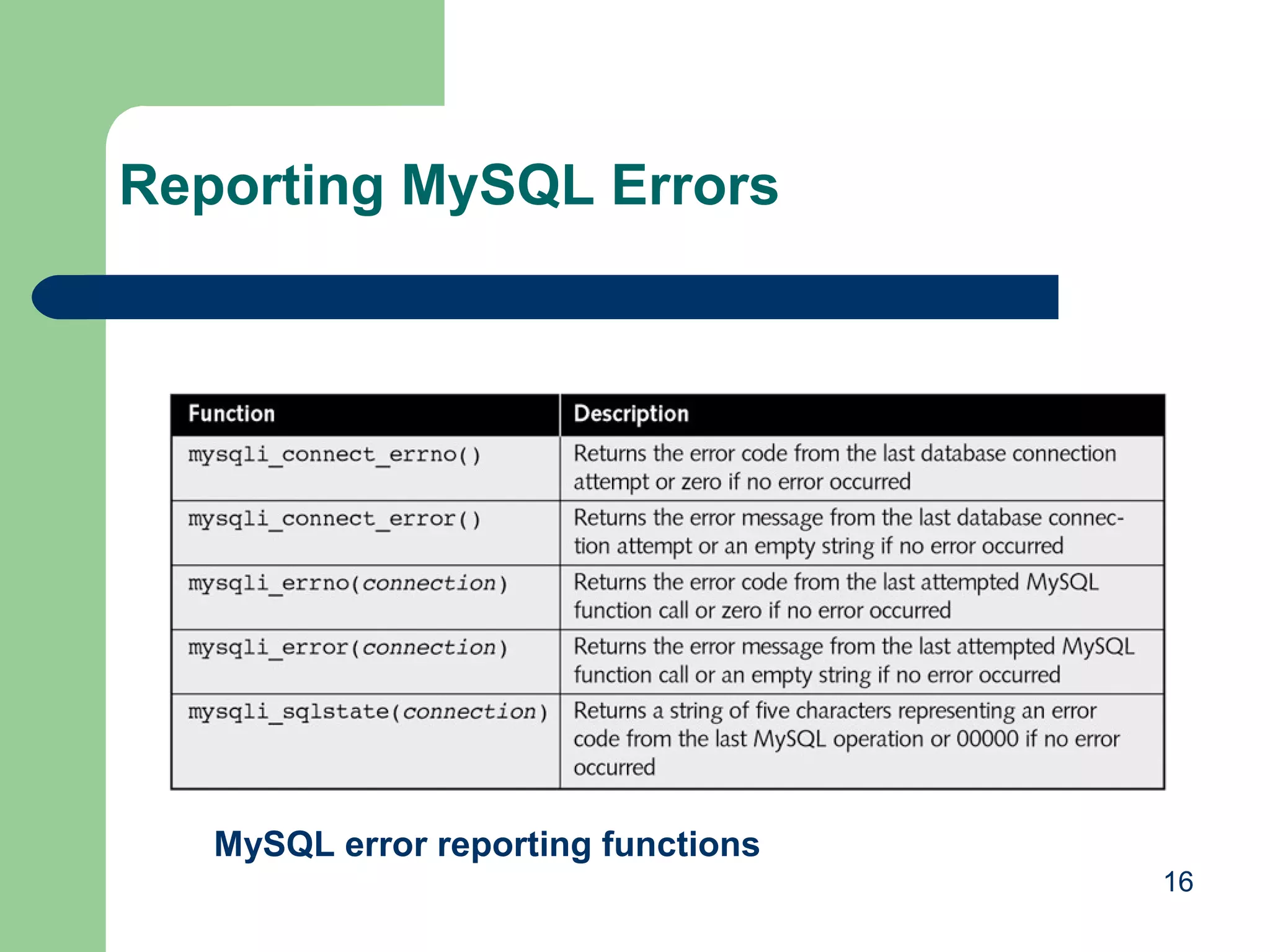 Reporting MySQL Errors

| Function | Description |
|---|---|
| mysqli_connect_errno() | Returns the error code from the last database connection attempt or zero if no error occurred |
| mysqli_connect_error() | Returns the error message from the last database connection attempt or an empty string if no error occurred |
| mysqli_errno(connection) | Returns the error code from the last attempted MySQL function call or zero if no error occurred |
| mysqli_error(connection) | Returns the error message from the last attempted MySQL function call or an empty string if no error occurred |
| mysqli_sqlstate(connection) | Returns a string of five characters representing an error code from the last MySQL operation or 00000 if no error occurred |

MySQL error reporting functions

16